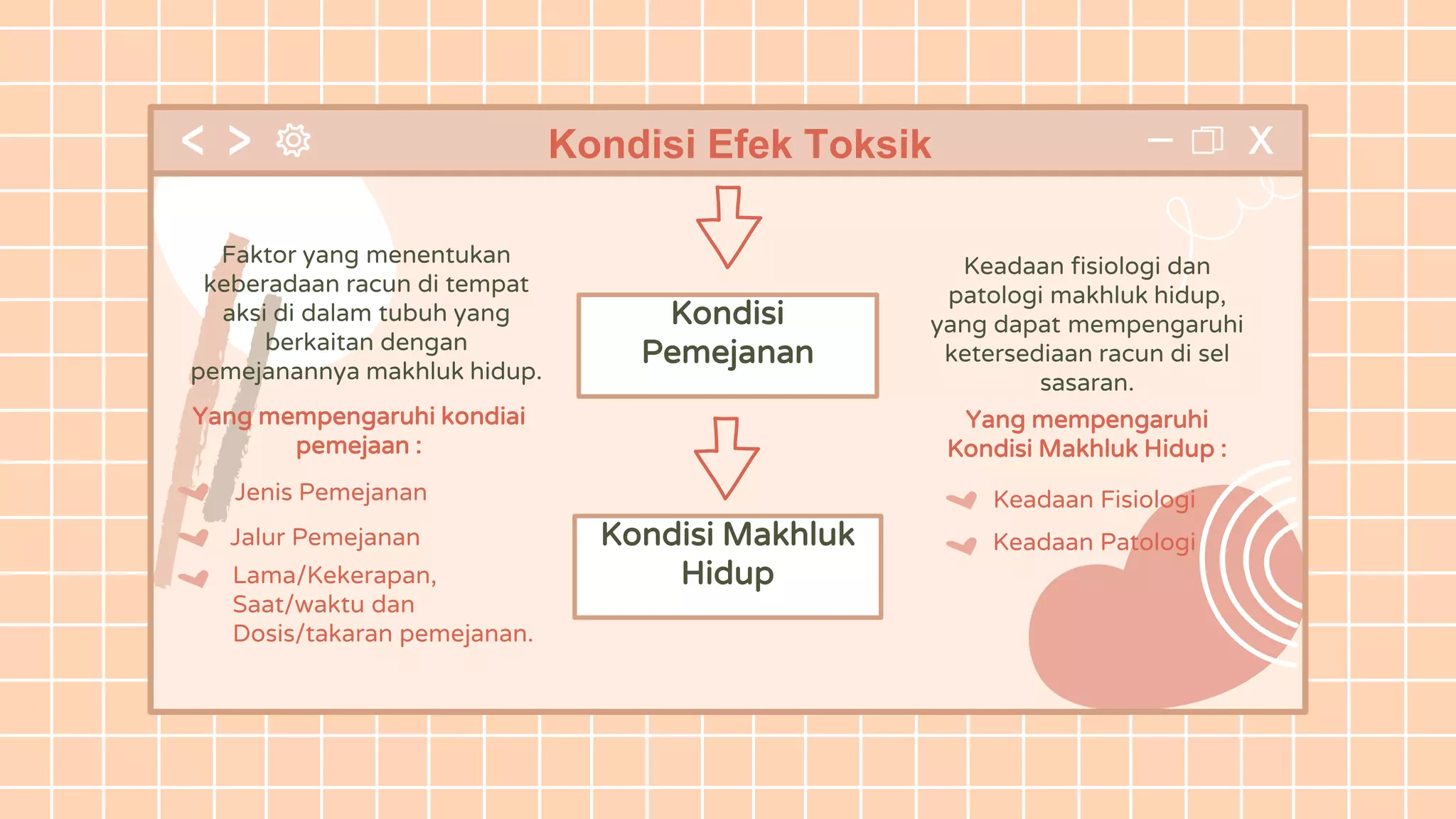 < > Kondisi Efek Toksik X

Faktor yang menentukan keberadaan racun di tempat aksi di dalam tubuh yang berkaitan dengan pemejanannya makhluk hidup.

Yang mempengaruhi kondiai pemejaan :

Jenis Pemejanan

Jalur Pemejanan

Lama/Kekerapan, Saat/waktu dan Dosis/takaran pemejanan.

Kondisi Pemejanan

Kondisi Makhluk Hidup

Keadaan fisiologi dan patologi makhluk hidup, yang dapat mempengaruhi ketersediaan racun di sel sasaran.

Yang mempengaruhi Kondisi Makhluk Hidup :

Keadaan Fisiologi

Keadaan Patologi